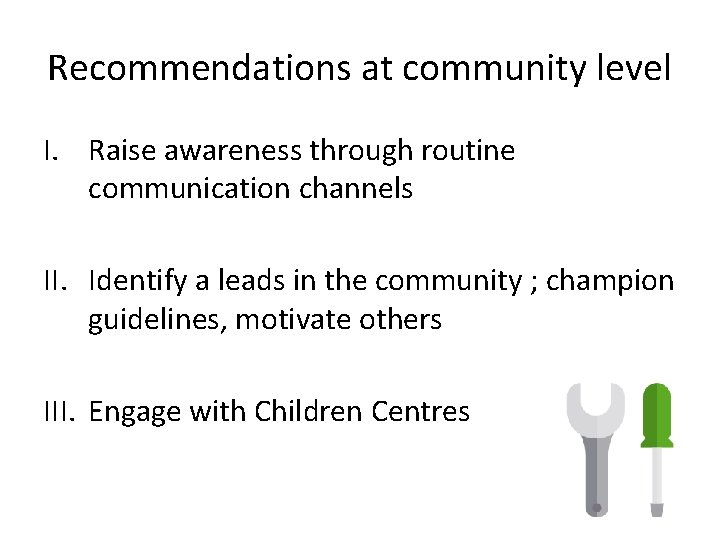 Recommendations at community level

I. Raise awareness through routine communication channels

II. Identify a leads in the community ; champion guidelines, motivate others

III. Engage with Children Centres